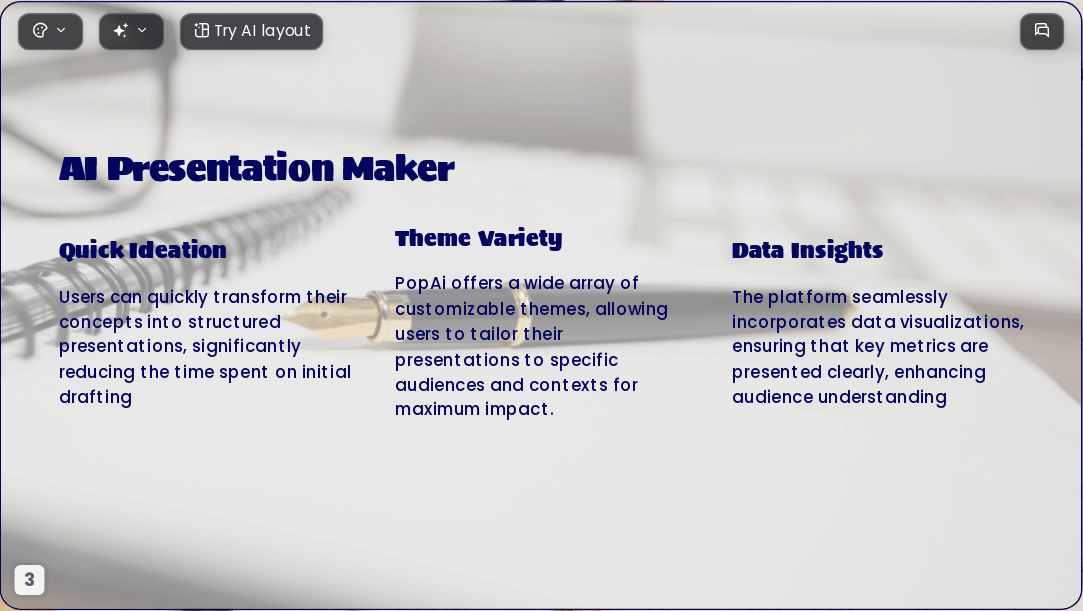 Try AI layout

AI Presentation Maker

Quick Ideation

Users can quickly transform their concepts into structured presentations, significantly reducing the time spent on initial drafting

Theme Variety

PopAi offers a wide array of customizable themes, allowing users to tailor their presentations to specific audiences and contexts for maximum impact.

Data Insights

The platform seamlessly incorporates data visualizations, ensuring that key metrics are presented clearly, enhancing audience understanding

3